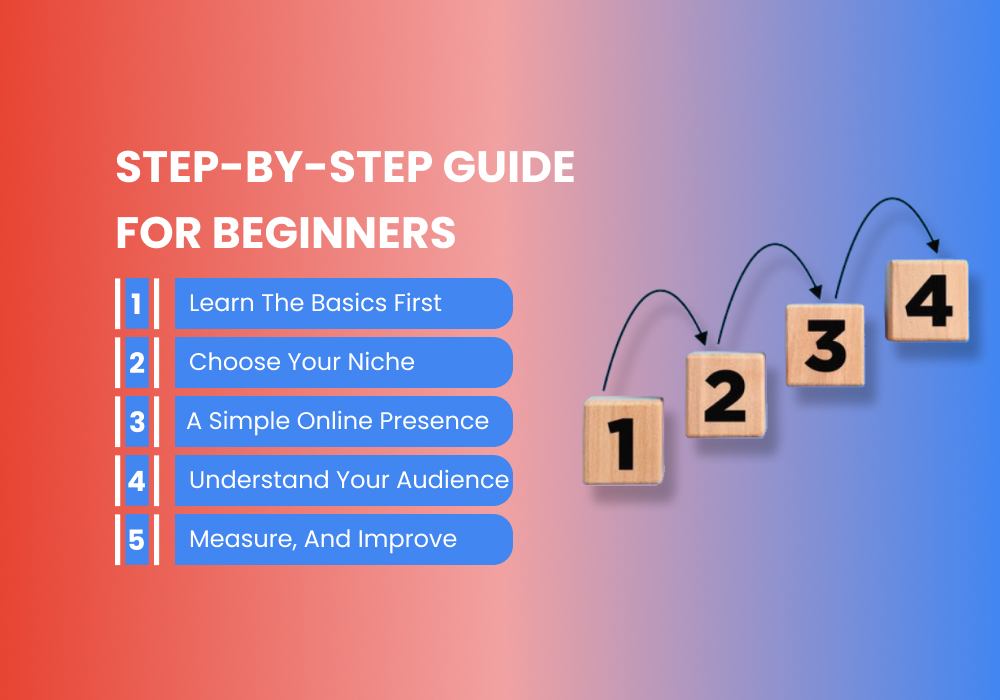 STEP-BY-STEP GUIDE FOR BEGINNERS

1 Learn The Basics First
2 Choose Your Niche
3 A Simple Online Presence
4 Understand Your Audience
5 Measure, And Improve

1 2 3 4